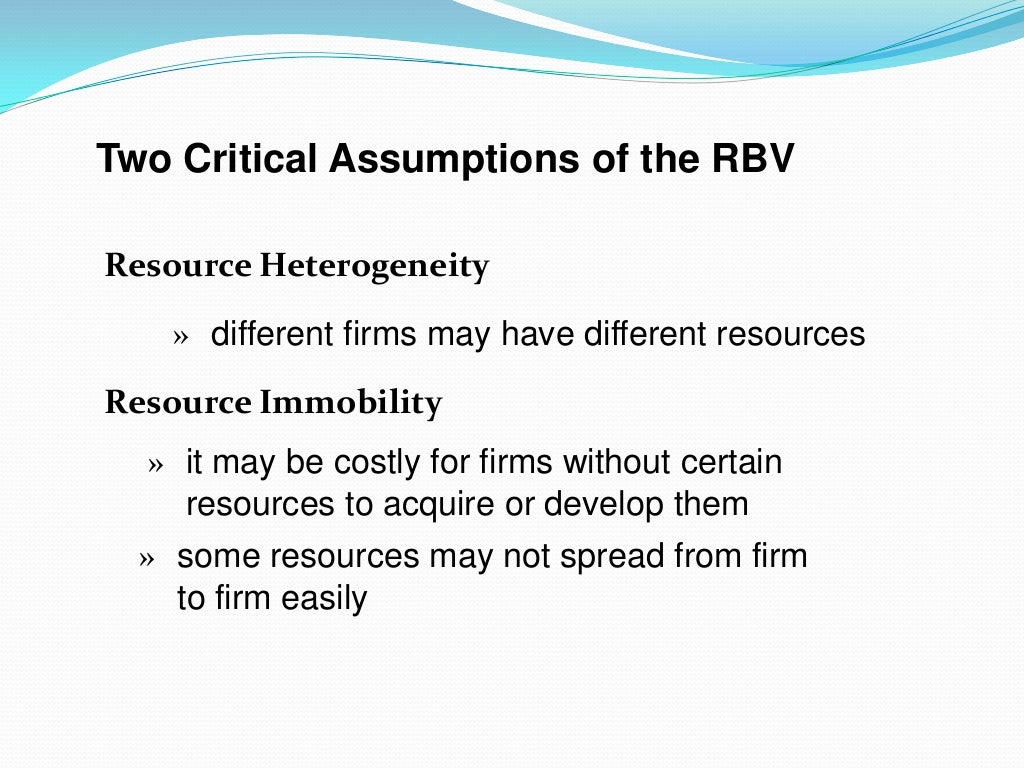 Two Critical Assumptions of the RBV

Resource Heterogeneity

» different firms may have different resources

Resource Immobility

» it may be costly for firms without certain resources to acquire or develop them

» some resources may not spread from firm to firm easily